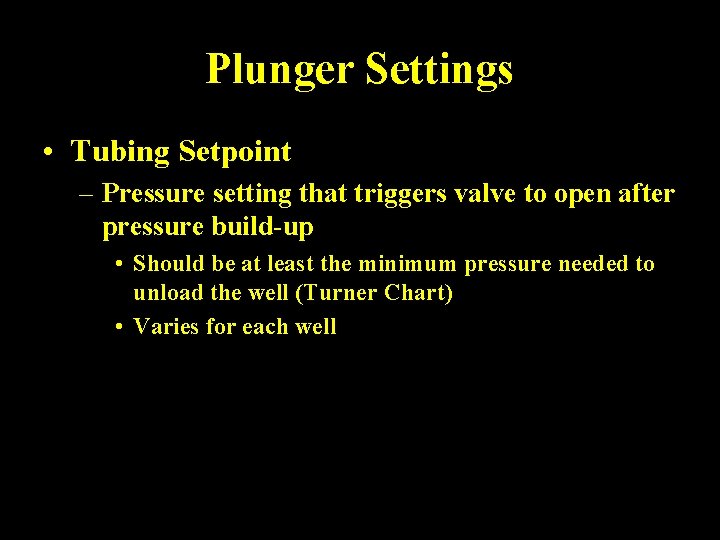 Plunger Settings

• Tubing Setpoint

– Pressure setting that triggers valve to open after pressure build-up

• Should be at least the minimum pressure needed to unload the well (Turner Chart)

• Varies for each well